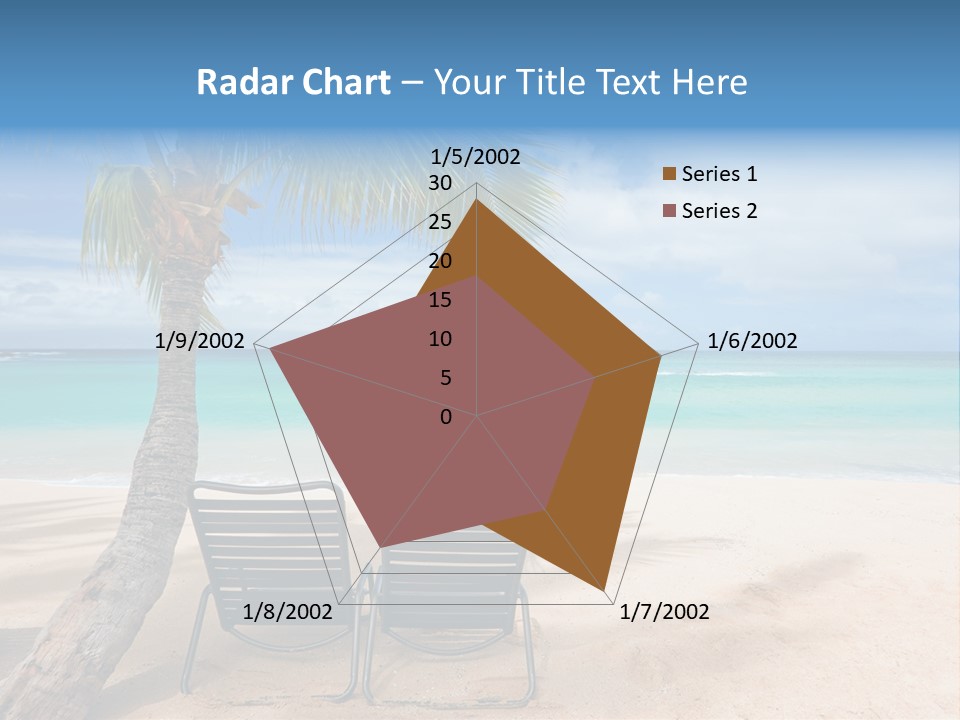 Radar Chart – Your Title Text Here

1/5/2002

30
25
20
15
10
5
0

1/6/2002

1/7/2002

1/8/2002

1/9/2002

Series 1
Series 2